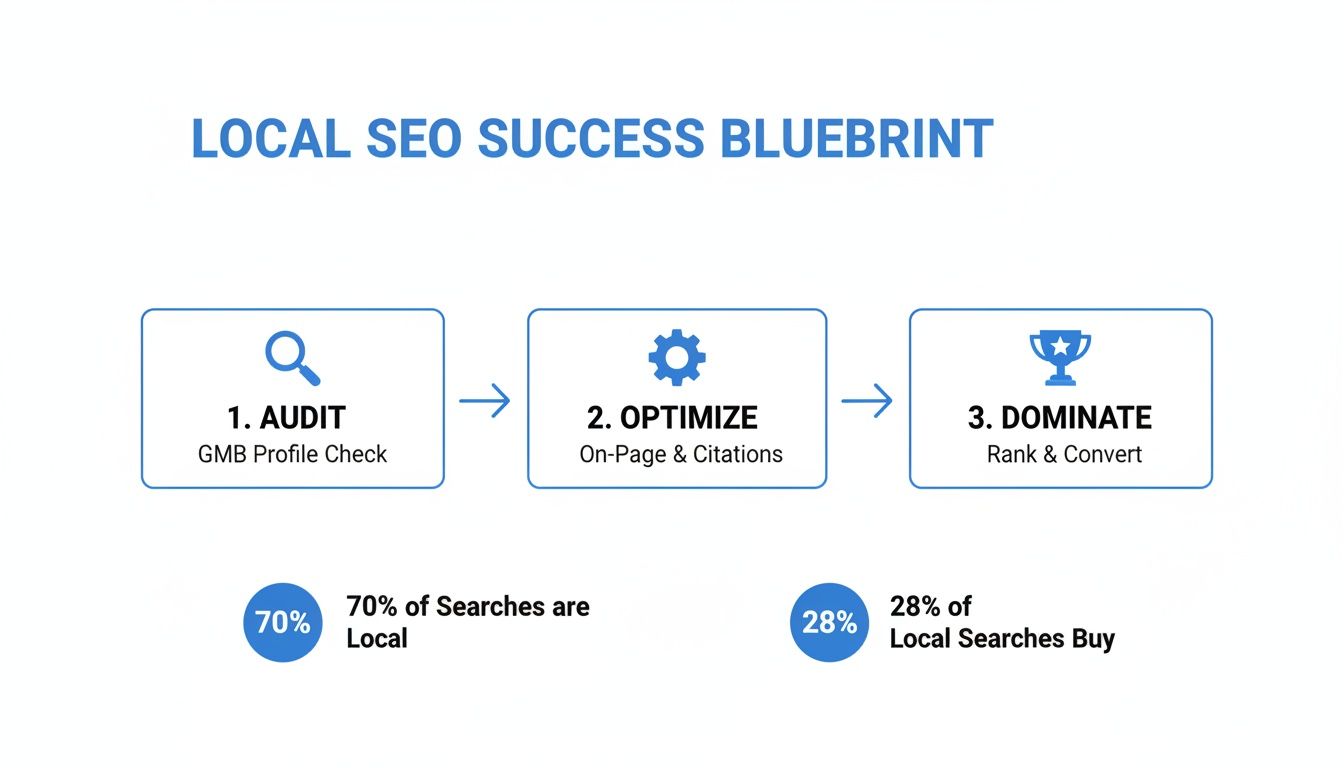 LOCAL SEO SUCCESS BLUEBRINT

1. AUDIT
GMB Profile Check

2. OPTIMIZE
On-Page & Citations

3. DOMINATE
Rank & Convert

70%
70% of Searches are Local

28%
28% of Local Searches Buy